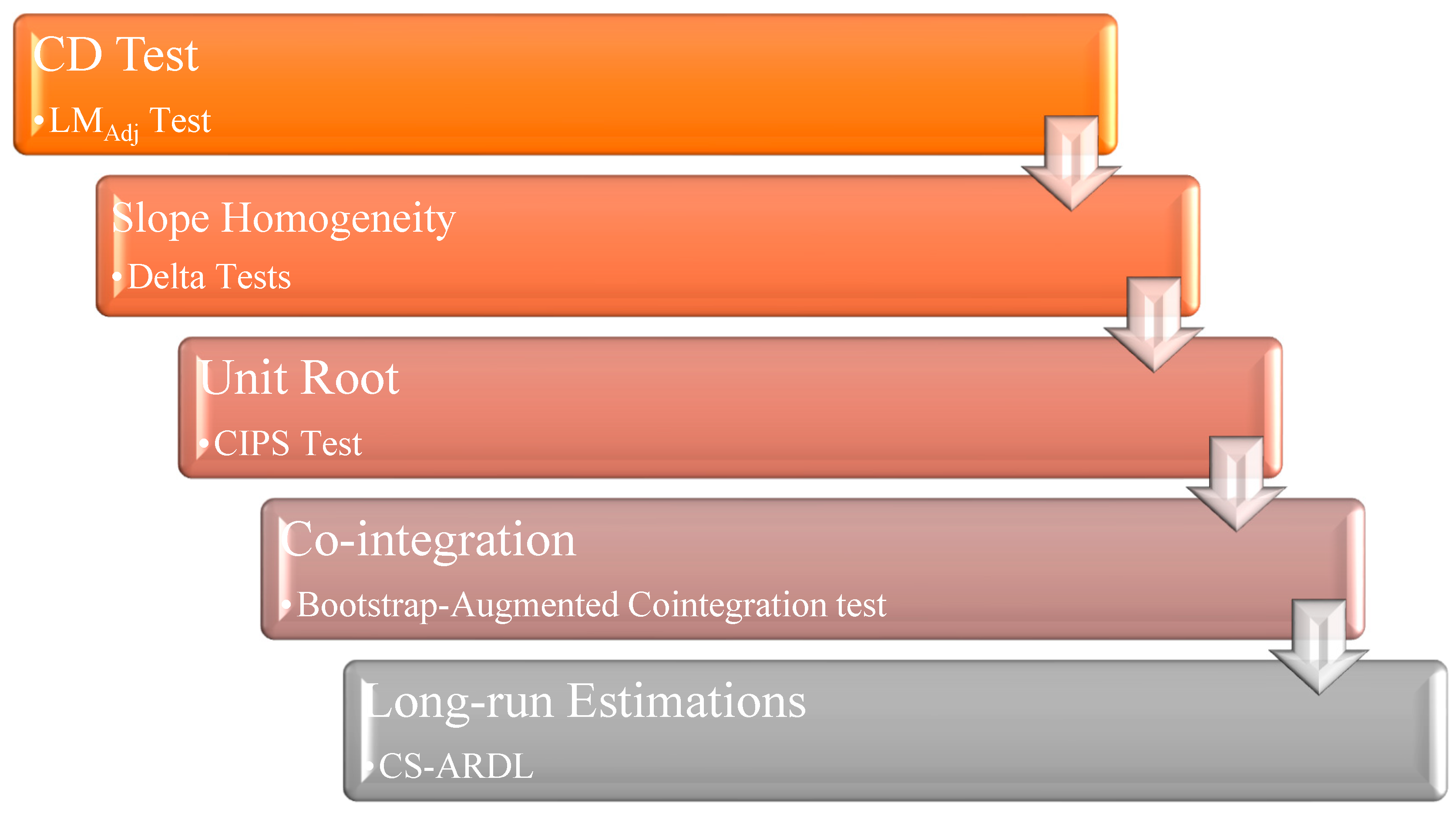 CD Test

• $LM_{Adj}$ Test

Slope Homogeneity

• Delta Tests

Unit Root

• CIPS Test

Co-integration

• Bootstrap-Augmented Cointegration test

Long-run Estimations

• CS-ARDL